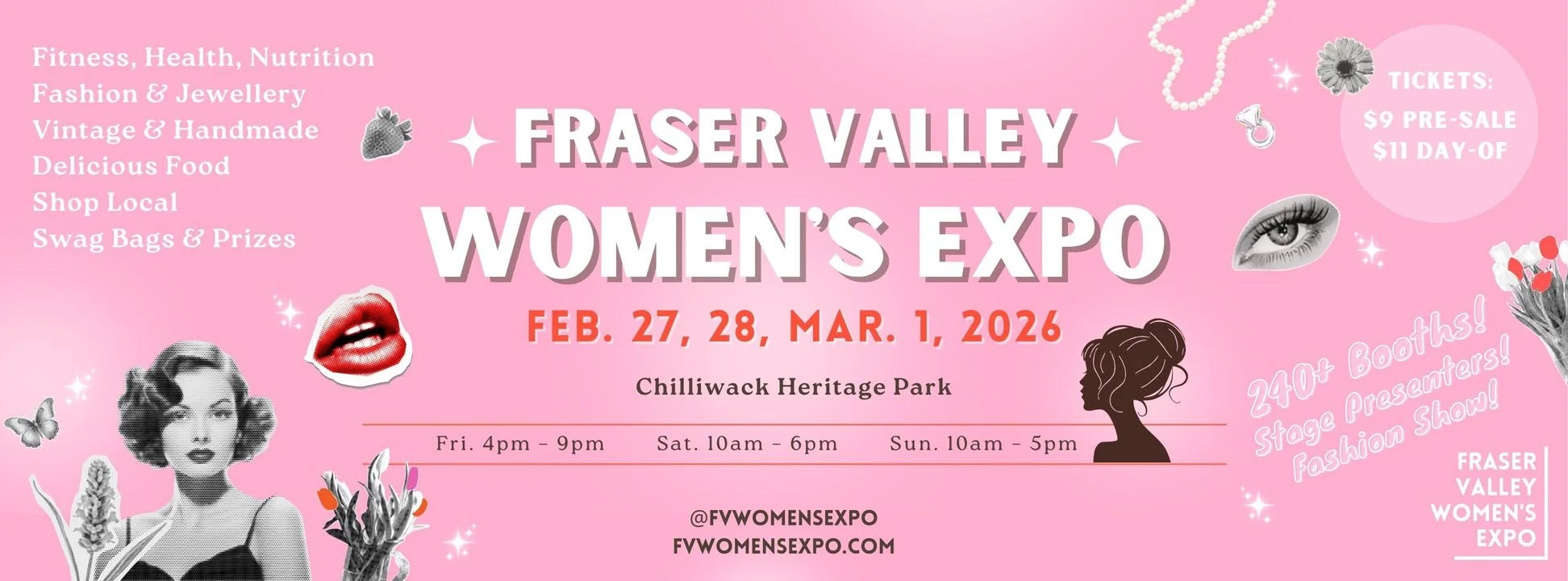 Fitness, Health, Nutrition
Fashion & Jewellery
Vintage & Handmade
Delicious Food
Shop Local
Swag Bags & Prizes

FRASER VALLEY
WOMEN'S EXPO

FEB. 27, 28, MAR. 1, 2026

Chilliwack Heritage Park

Fri. 4pm - 9pm Sat. 10am - 6pm Sun. 10am - 5pm

@FVWOMENSEXPO
FVWOMENSEXPO.COM

TICKETS:
$9 PRE-SALE
$11 DAY-OF

240+ Booths!
Stage Presenters!
Fashion Show!

FRASER
VALLEY
WOMEN'S
EXPO